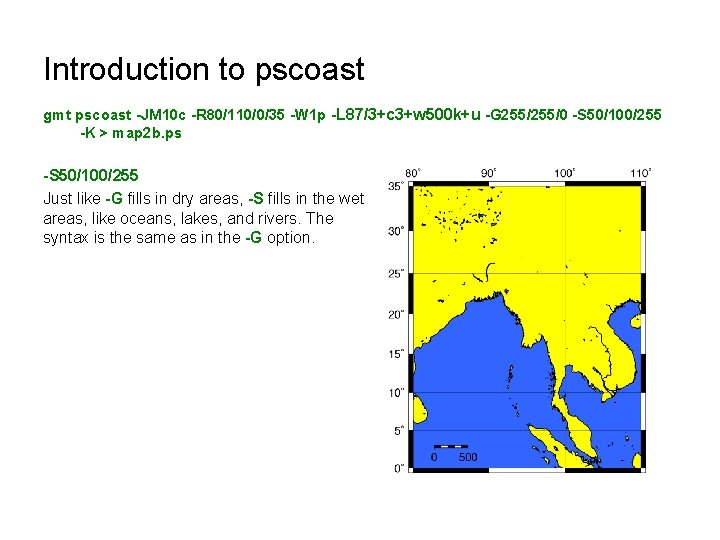 Introduction to pscoast

gmt pscoast -JM10c -R80/110/0/35 -W1p -L87/3+c3+w500k+u -G255/255/0 -S50/100/255 -K > map2b.ps

-S50/100/255

Just like -G fills in dry areas, -S fills in the wet areas, like oceans, lakes, and rivers. The syntax is the same as in the -G option.

80° 90° 100° 110°
35°
30°
25°
20°
15°
10°
5°
0°
0 500